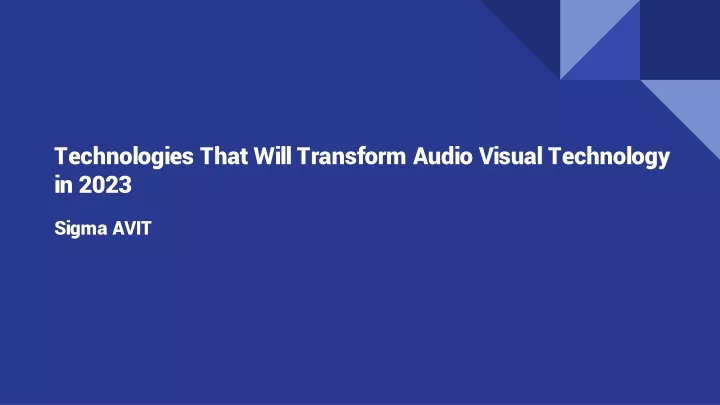 Technologies That Will Transform Audio Visual Technology in 2023

Sigma AVIT